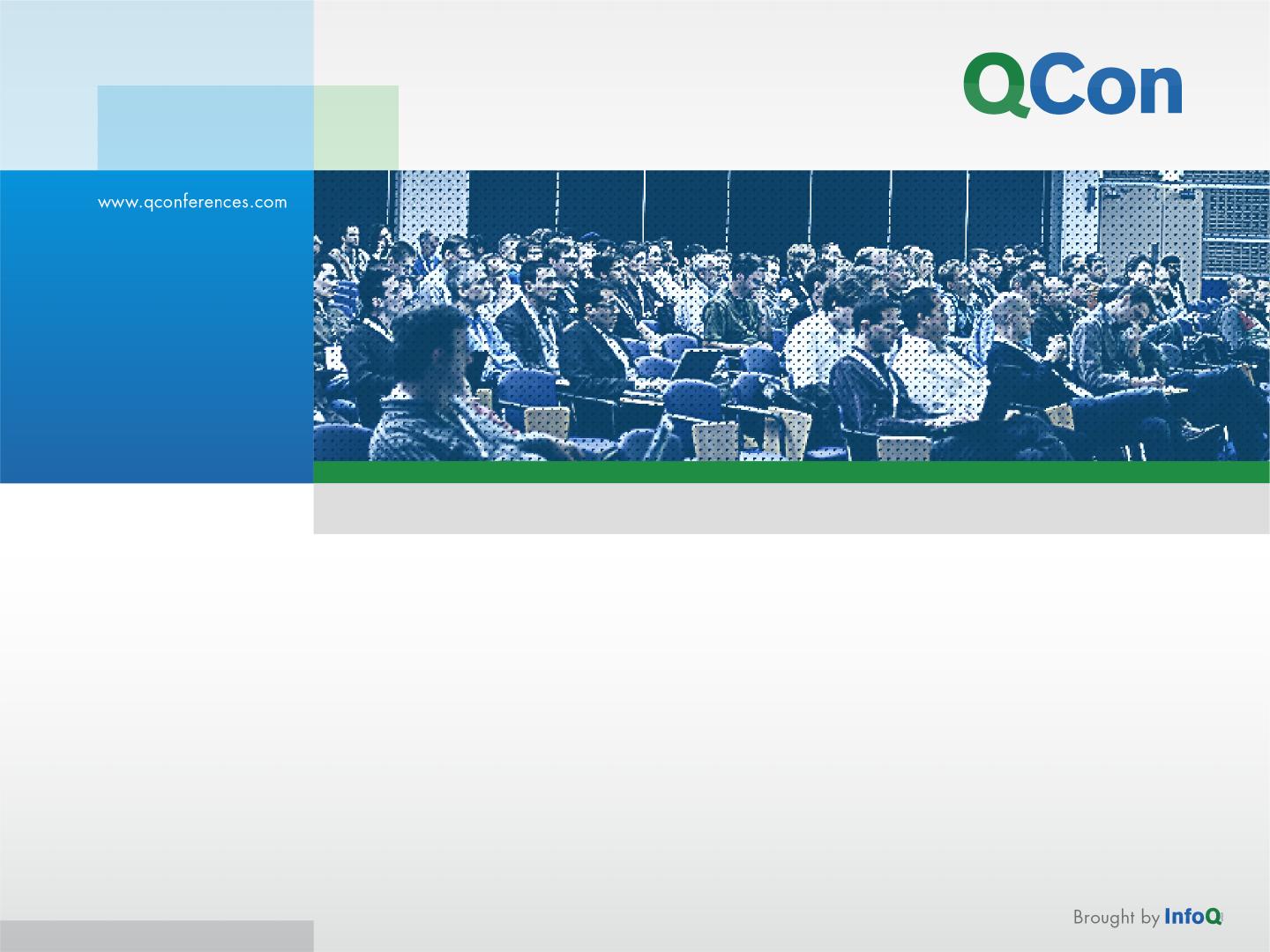 QCon

www.qconferences.com

Brought by InfoQ